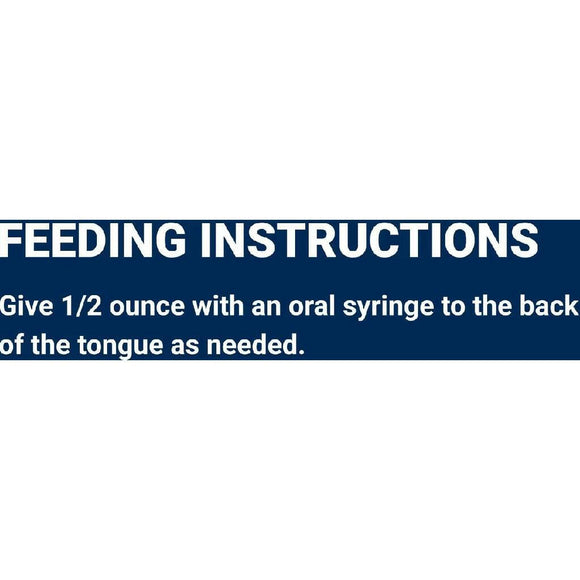 FEEDING INSTRUCTIONS

Give 1/2 ounce with an oral syringe to the back of the tongue as needed.